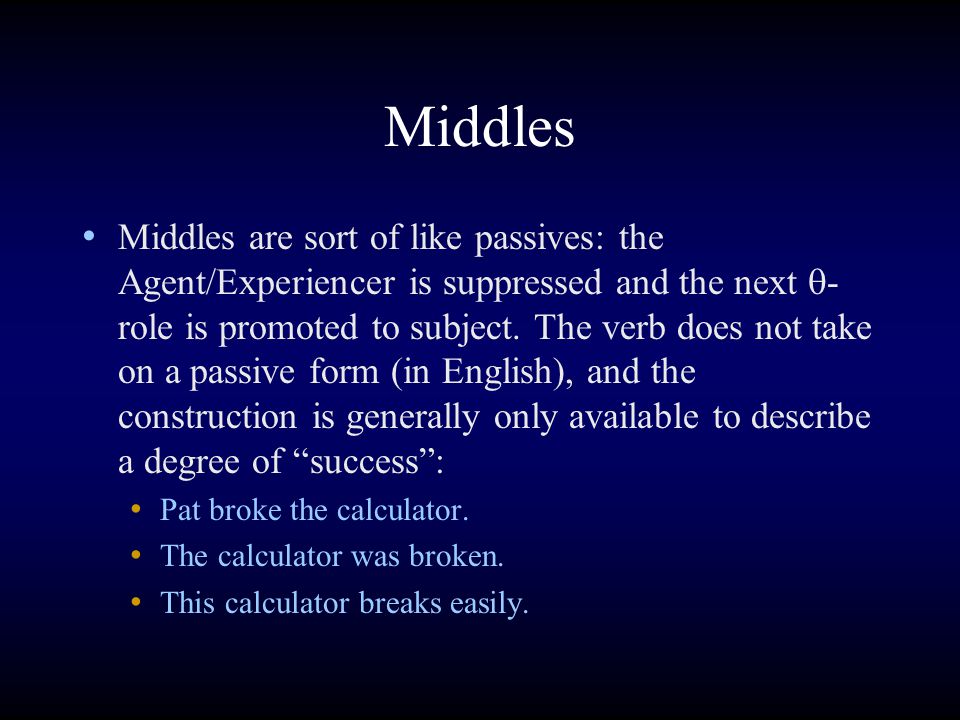 Middles

• Middles are sort of like passives: the Agent/Experiencer is suppressed and the next θ-role is promoted to subject. The verb does not take on a passive form (in English), and the construction is generally only available to describe a degree of “success”:
  • Pat broke the calculator.
  • The calculator was broken.
  • This calculator breaks easily.